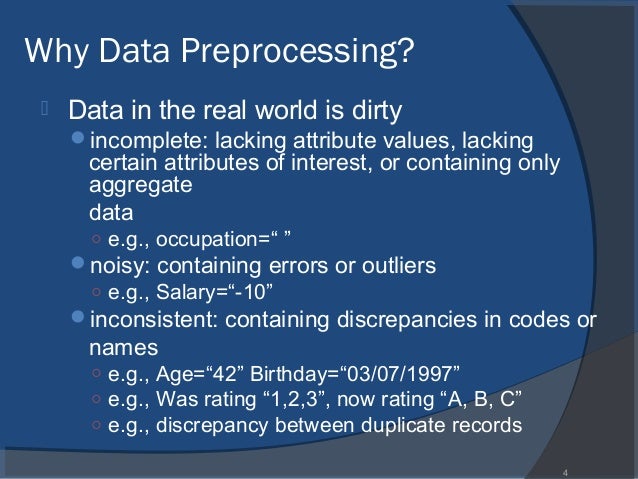 Why Data Preprocessing?

Data in the real world is dirty

incomplete: lacking attribute values, lacking certain attributes of interest, or containing only aggregate

data

e.g., occupation=“ ”

noisy: containing errors or outliers

e.g., Salary=“-10”

inconsistent: containing discrepancies in codes or names

e.g., Age=“42” Birthday=“03/07/1997”

e.g., Was rating “1,2,3”, now rating “A, B, C”

e.g., discrepancy between duplicate records

4